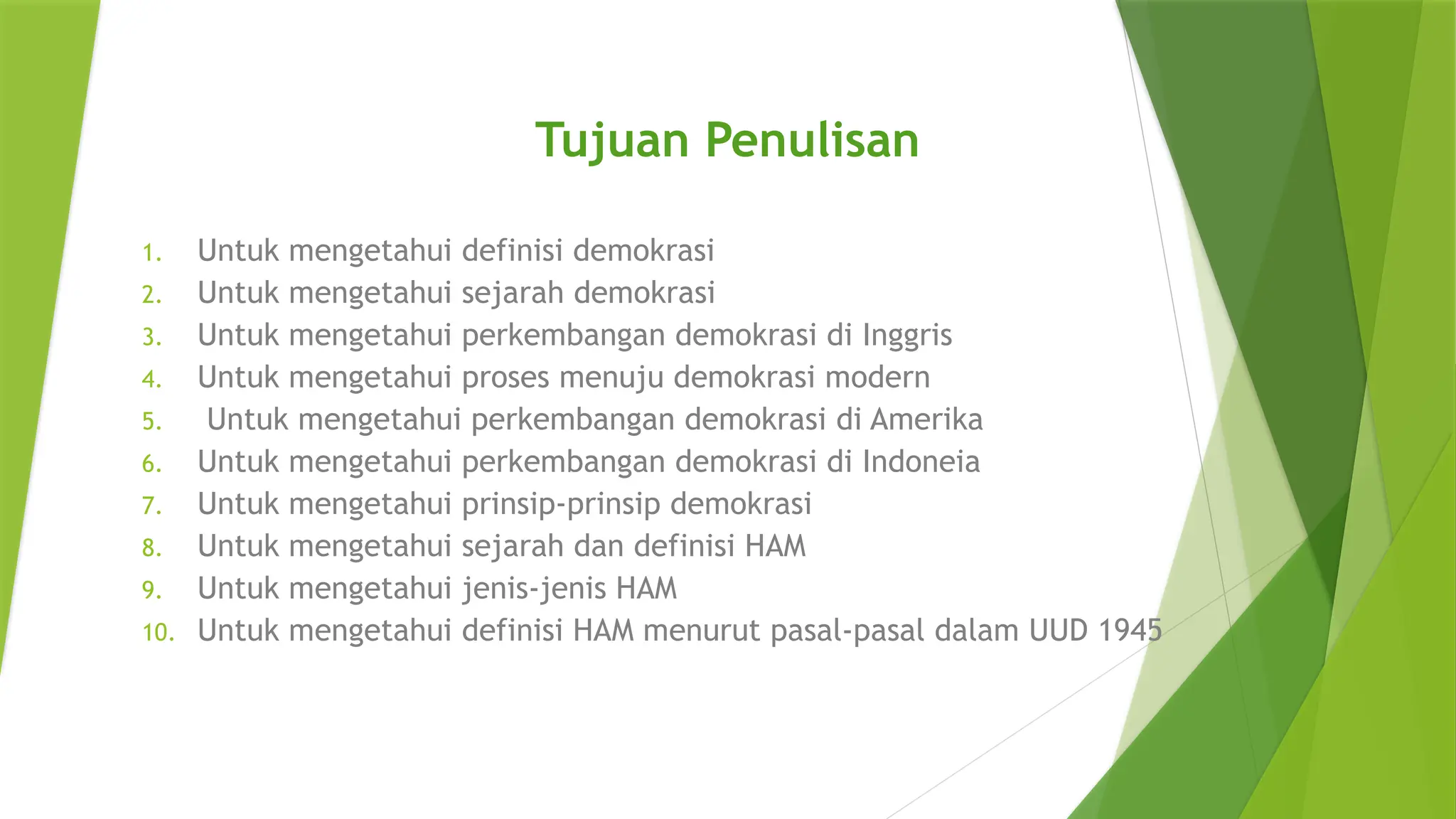 Tujuan Penulisan

1. Untuk mengetahui definisi demokrasi
2. Untuk mengetahui sejarah demokrasi
3. Untuk mengetahui perkembangan demokrasi di Inggris
4. Untuk mengetahui proses menuju demokrasi modern
5. Untuk mengetahui perkembangan demokrasi di Amerika
6. Untuk mengetahui perkembangan demokrasi di Indoneia
7. Untuk mengetahui prinsip-prinsip demokrasi
8. Untuk mengetahui sejarah dan definisi HAM
9. Untuk mengetahui jenis-jenis HAM
10. Untuk mengetahui definisi HAM menurut pasal-pasal dalam UUD 1945